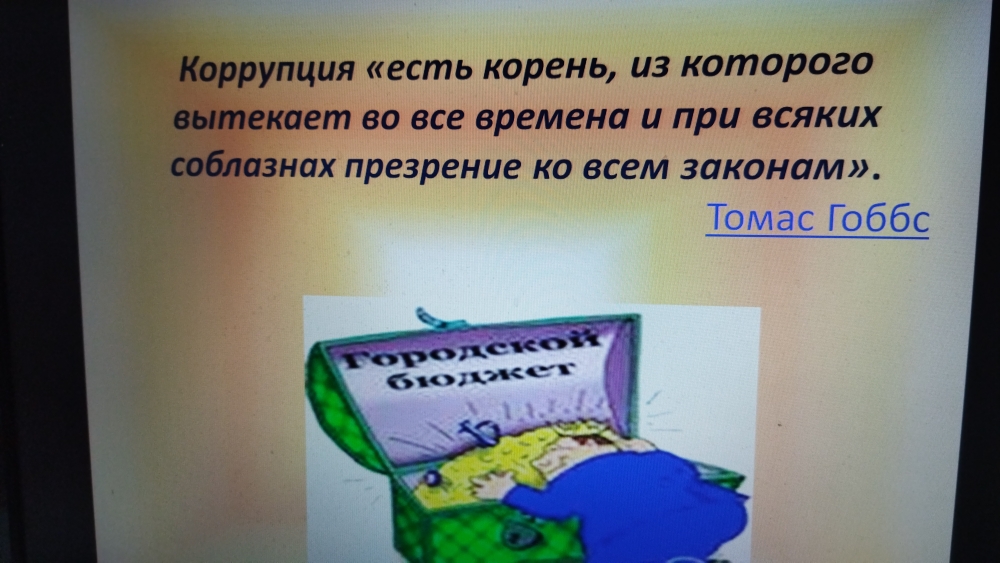 Коррупция «есть корень, из которого вытекает во все времена и при всяких соблазнах презрение ко всем законам».

Томас Гоббс

Городской бюджет